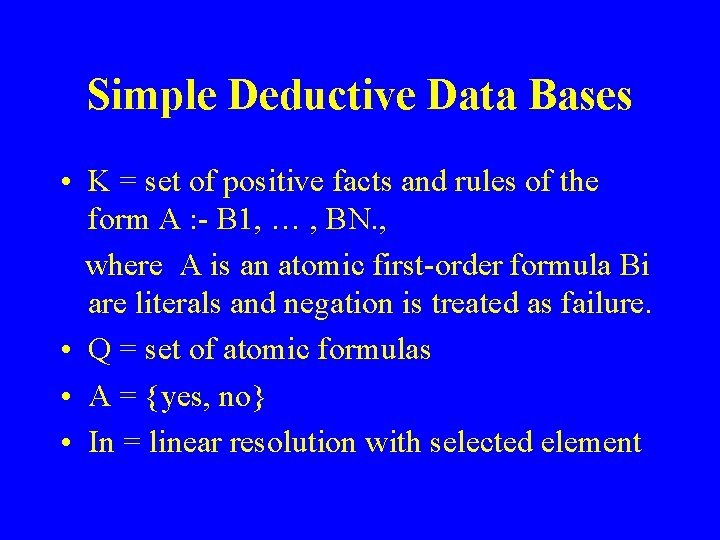 Simple Deductive Data Bases

• K = set of positive facts and rules of the form A :- B1, … , BN.,

where A is an atomic first-order formula Bi are literals and negation is treated as failure.

• Q = set of atomic formulas

• A = {yes, no}

• In = linear resolution with selected element